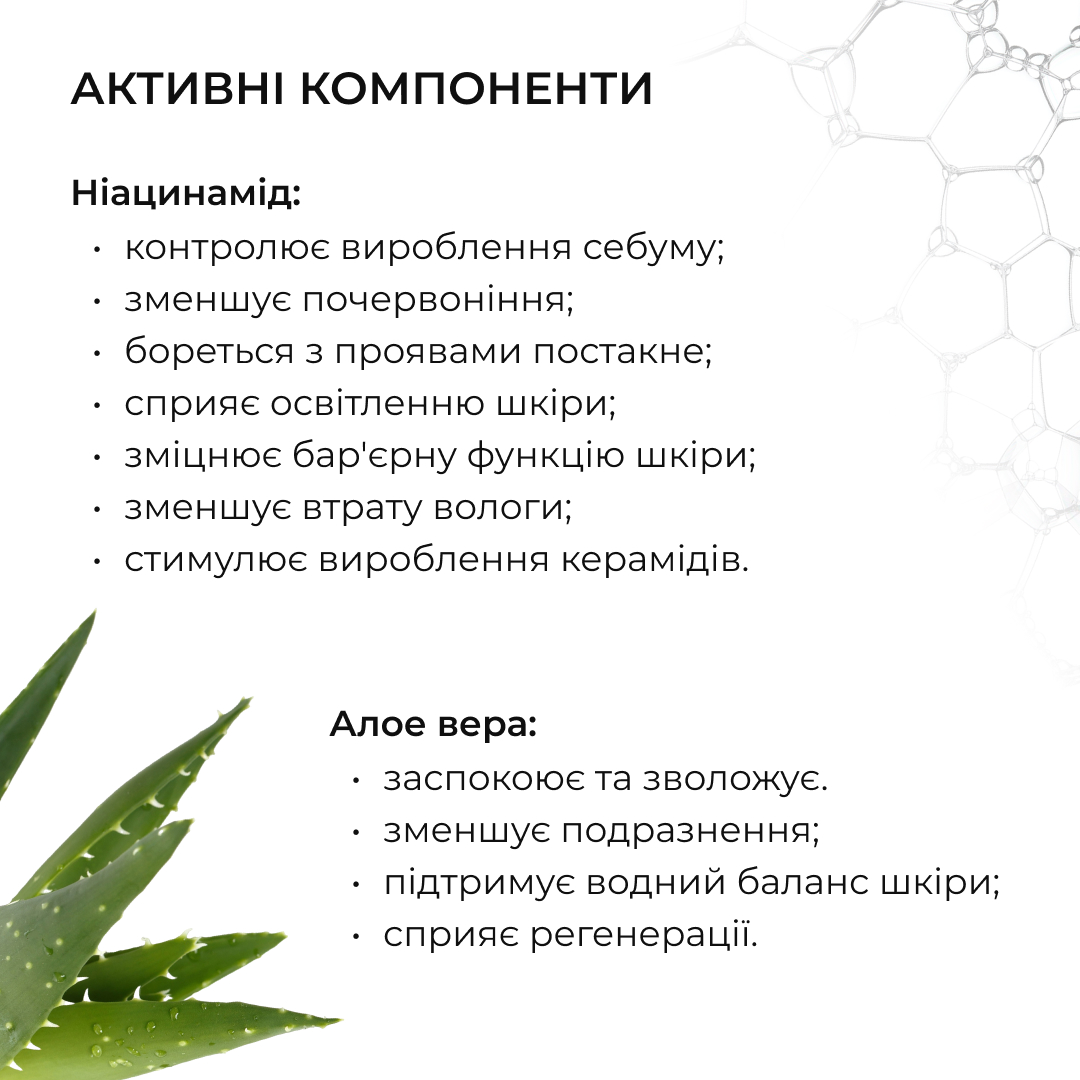 АКТИВНІ КОМПОНЕНТИ

Ніацинамід:
• контролює вироблення себуму;
• зменшує почервоніння;
• бореться з проявами постакне;
• сприяє освітленню шкіри;
• зміцнює бар'єрну функцію шкіри;
• зменшує втрату вологи;
• стимулює вироблення керамідів.

Алое вера:
• заспокоює та зволожує.
• зменшує подразнення;
• підтримує водний баланс шкіри;
• сприяє регенерації.